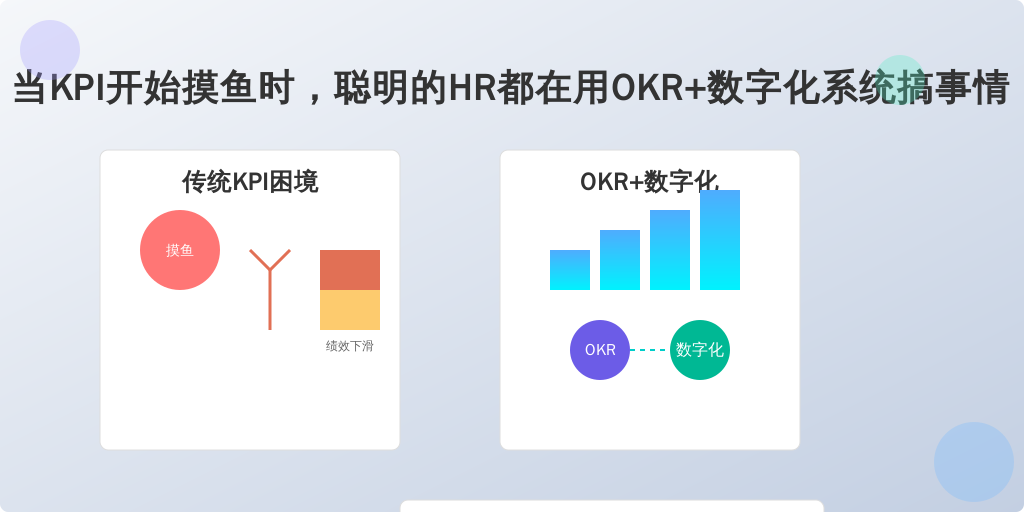 当KPI开始摸鱼时，聪明的HR都在用OKR+数字化系统搞事情

传统KPI困境

摸鱼

绩效下滑

OKR+数字化

OKR

数字化